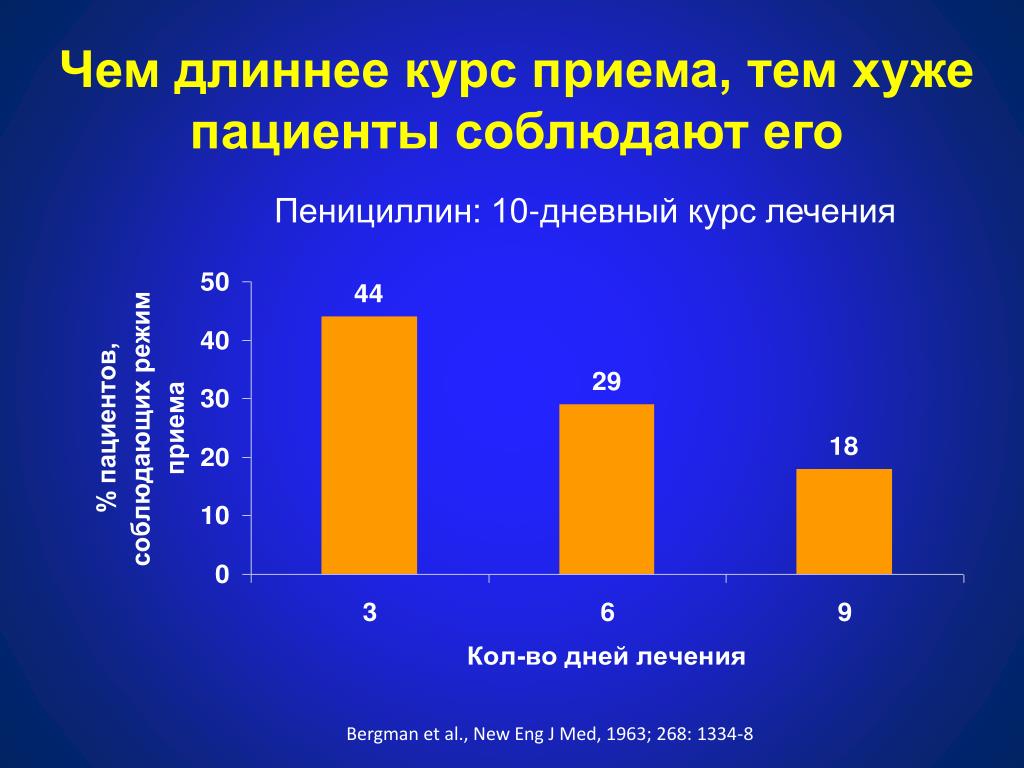 Чем длиннее курс приема, тем хуже пациенты соблюдают его

Пенициллин: 10-дневный курс лечения

% пациентов, соблюдающих режим приема

50
40
30
20
10
0

44
29
18

3
6
9

Кол-во дней лечения

Bergman et al., New Eng J Med, 1963; 268: 1334-8